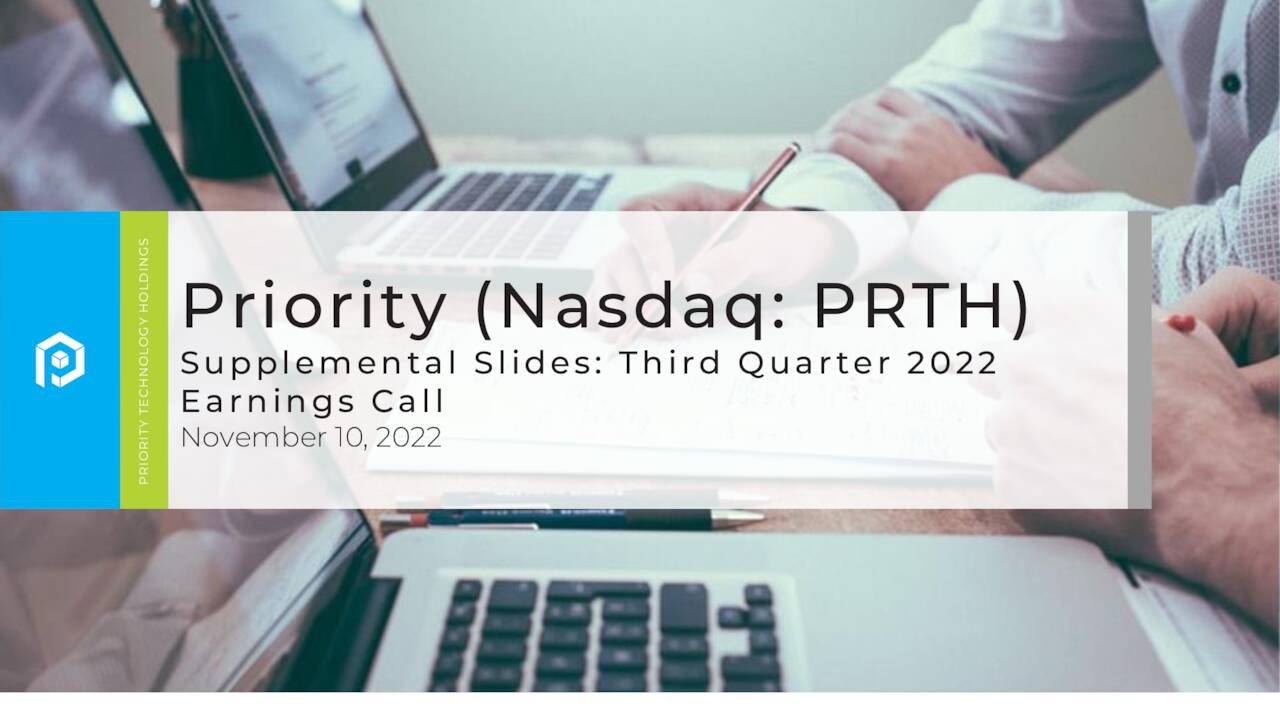 PRIORITY TECHNOLOGY HOLDINGS

Priority (Nasdaq: PRTH)
Supplemental Slides: Third Quarter 2022 Earnings Call
November 10, 2022